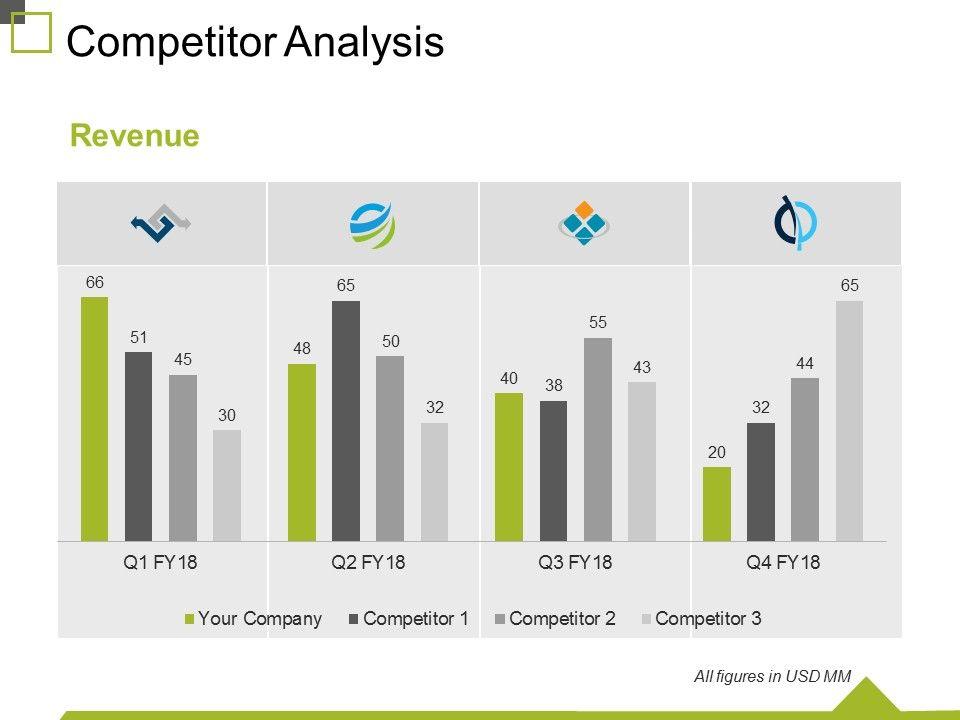 Competitor Analysis

Revenue

66
51
45
30
65
48
50
32
55
40
38
43
65
44
32
20

Q1 FY18
Q2 FY18
Q3 FY18
Q4 FY18

Your Company
Competitor 1
Competitor 2
Competitor 3

All figures in USD MM